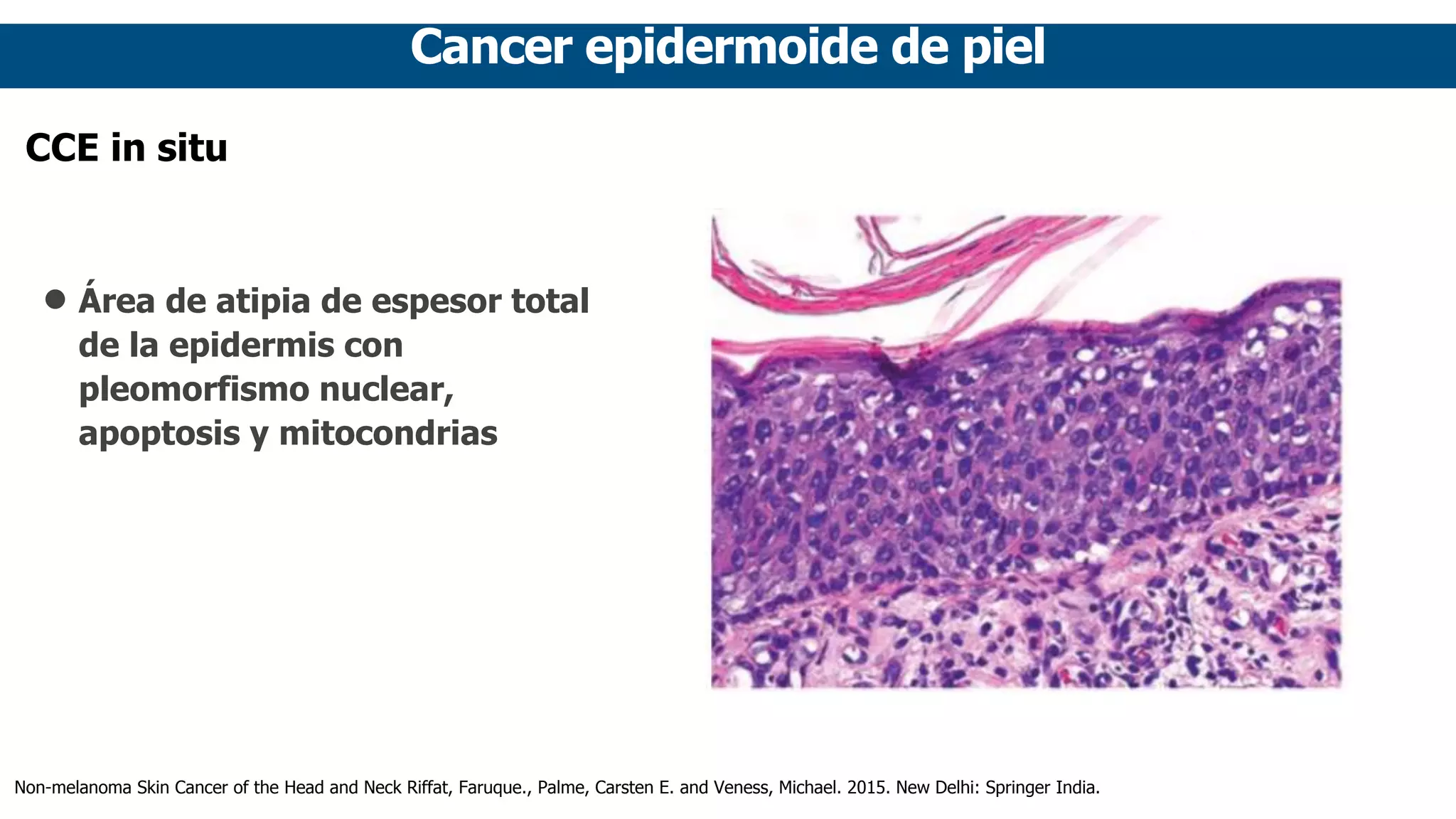 Cancer epidermoide de piel

CCE in situ

● Área de atipia de espesor total de la epidermis con pleomorfismo nuclear, apoptosis y mitocondrias

Non-melanoma Skin Cancer of the Head and Neck Riffat, Faruque., Palme, Carsten E. and Veness, Michael. 2015. New Delhi: Springer India.